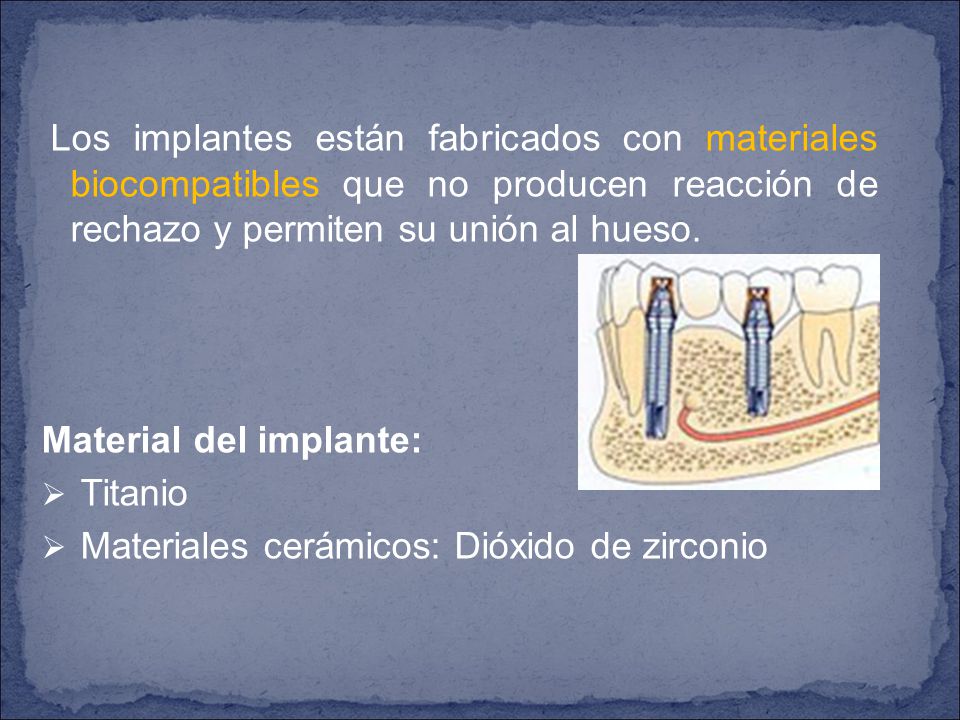 Los implantes están fabricados con materiales biocompatibles que no producen reacción de rechazo y permiten su unión al hueso.

Material del implante:
➢ Titanio
➢ Materiales cerámicos: Dióxido de zirconio